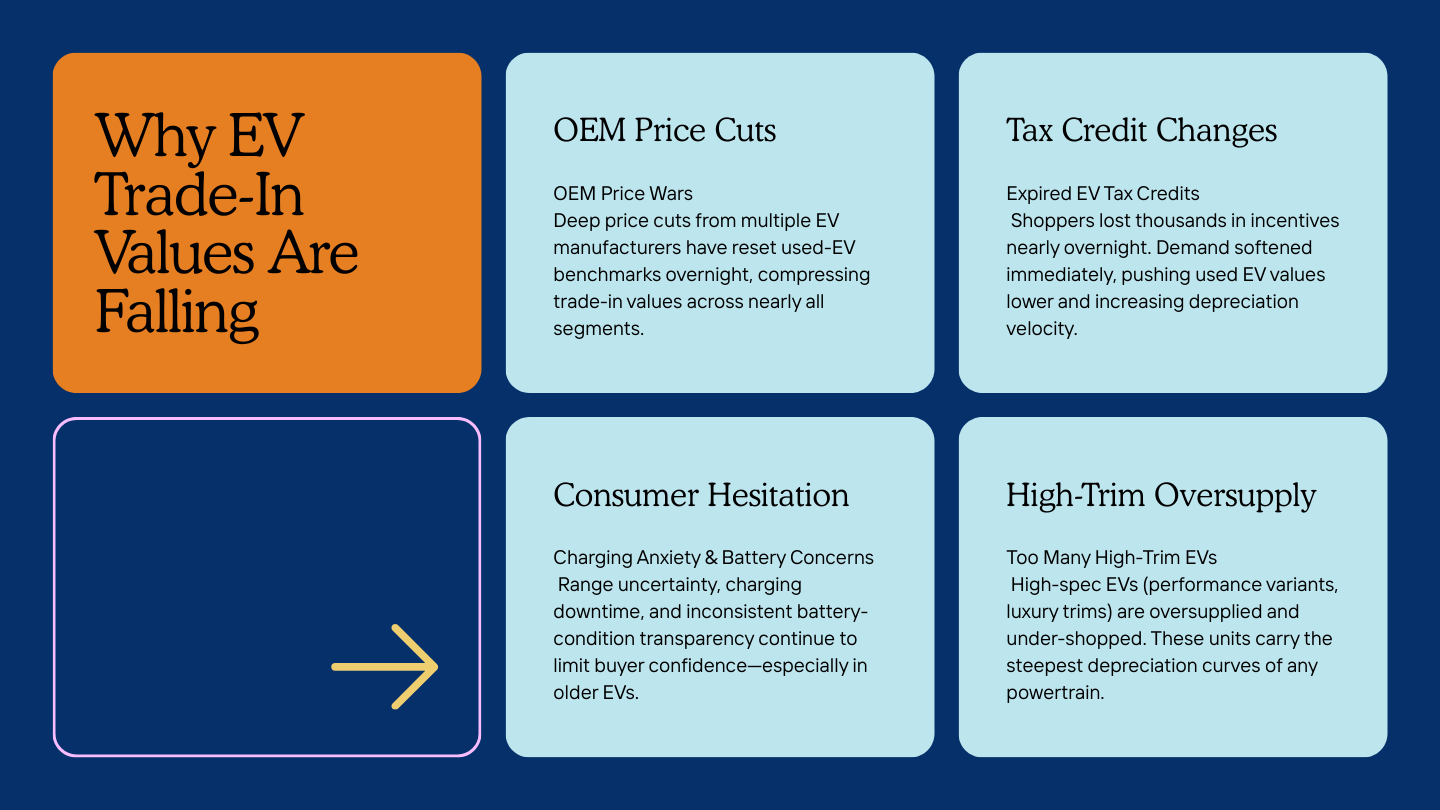 Why EV Trade-In Values Are Falling

OEM Price Cuts

OEM Price Wars
Deep price cuts from multiple EV manufacturers have reset used-EV benchmarks overnight, compressing trade-in values across nearly all segments.

Tax Credit Changes

Expired EV Tax Credits
Shoppers lost thousands in incentives nearly overnight. Demand softened immediately, pushing used EV values lower and increasing depreciation velocity.

Consumer Hesitation

Charging Anxiety & Battery Concerns
Range uncertainty, charging downtime, and inconsistent battery-condition transparency continue to limit buyer confidence—especially in older EVs.

High-Trim Oversupply

Too Many High-Trim EVs
High-spec EVs (performance variants, luxury trims) are oversupplied and under-shopped. These units carry the steepest depreciation curves of any powertrain.